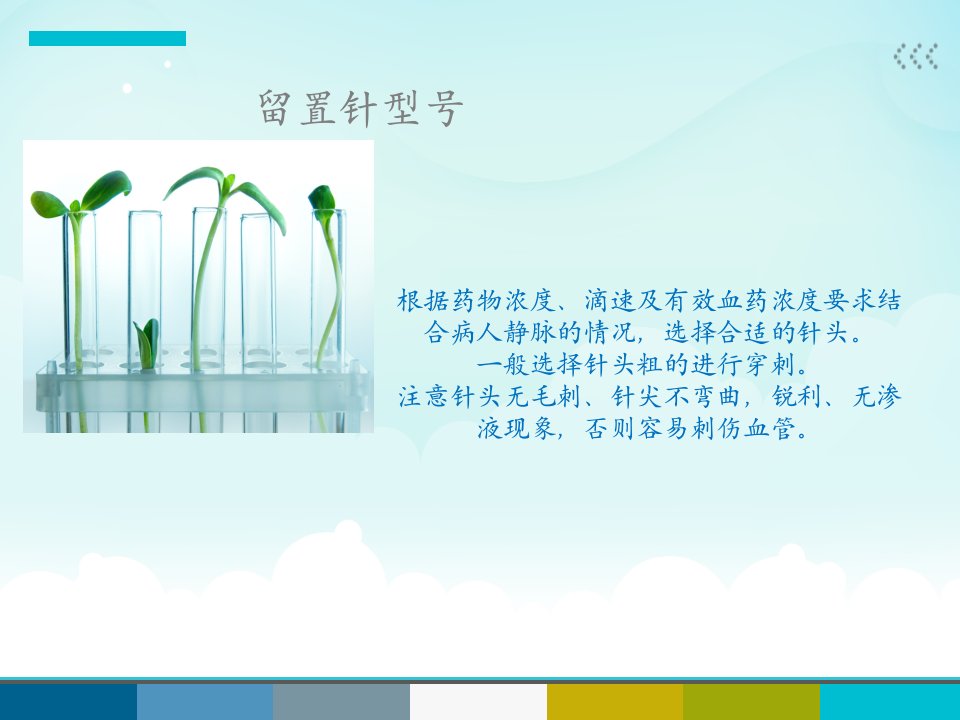 留置针型号

根据药物浓度、滴速及有效血药浓度要求结合病人静脉的情况，选择合适的针头。
一般选择针头粗的进行穿刺。
注意针头无毛刺、针尖不弯曲，锐利、无渗液现象，否则容易刺伤血管。